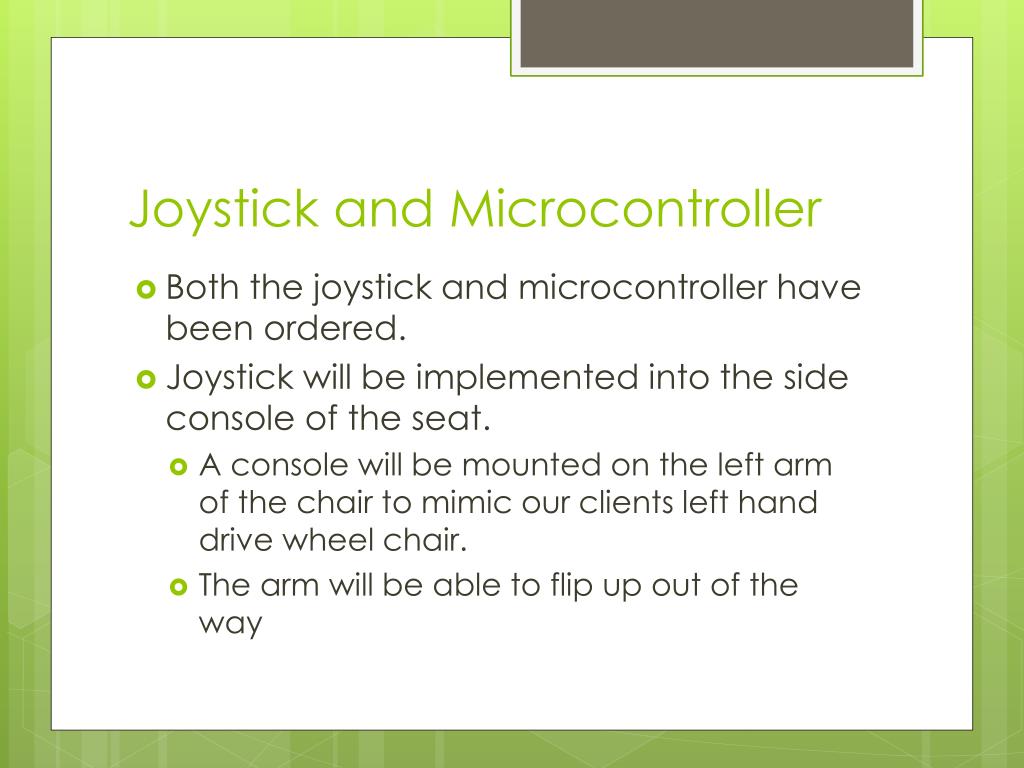 Joystick and Microcontroller

Both the joystick and microcontroller have been ordered.

Joystick will be implemented into the side console of the seat.

A console will be mounted on the left arm of the chair to mimic our clients left hand drive wheel chair.

The arm will be able to flip up out of the way